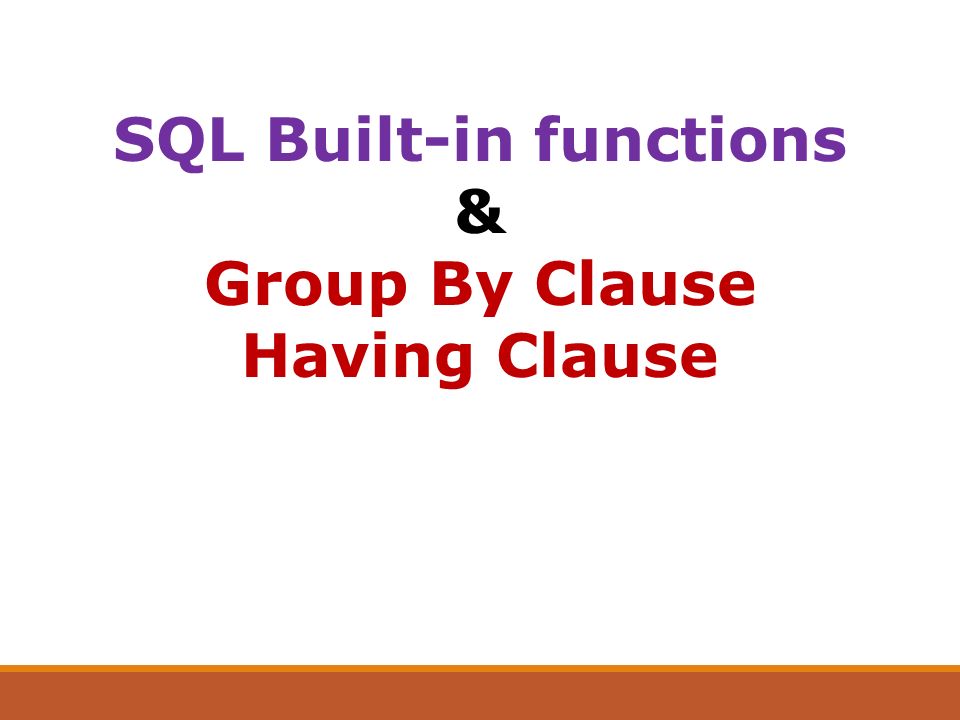 SQL Built-in functions
&
Group By Clause
Having Clause